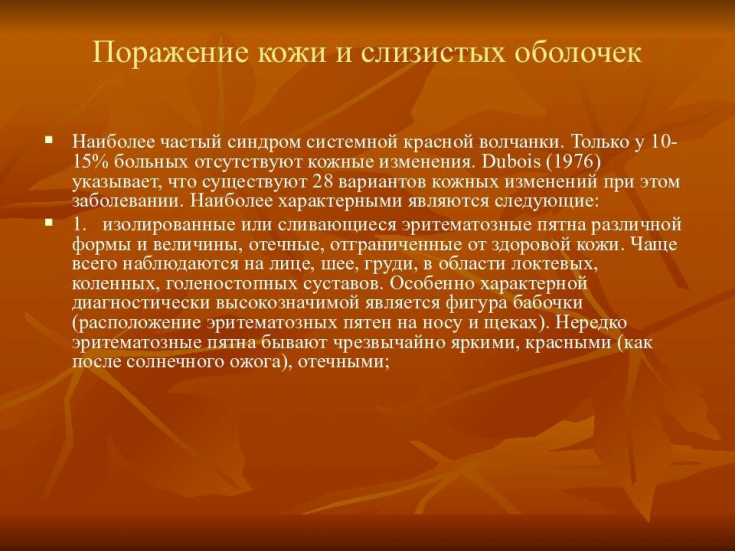 Поражение кожи и слизистых оболочек

▪ Наиболее частый синдром системной красной волчанки. Только у 10-15% больных отсутствуют кожные изменения. Dubois (1976) указывает, что существуют 28 вариантов кожных изменений при этом заболевании. Наиболее характерными являются следующие:

▪ 1. изолированные или сливающиеся эритематозные пятна различной формы и величины, отечные, отграниченные от здоровой кожи. Чаще всего наблюдаются на лице, шее, груди, в области локтевых, коленных, голеностопных суставов. Особенно характерной диагностически высокозначимой является фигура бабочки (расположение эритематозных пятен на носу и щеках). Нередко эритематозные пятна бывают чрезвычайно яркими, красными (как после солнечного ожога), отечными;